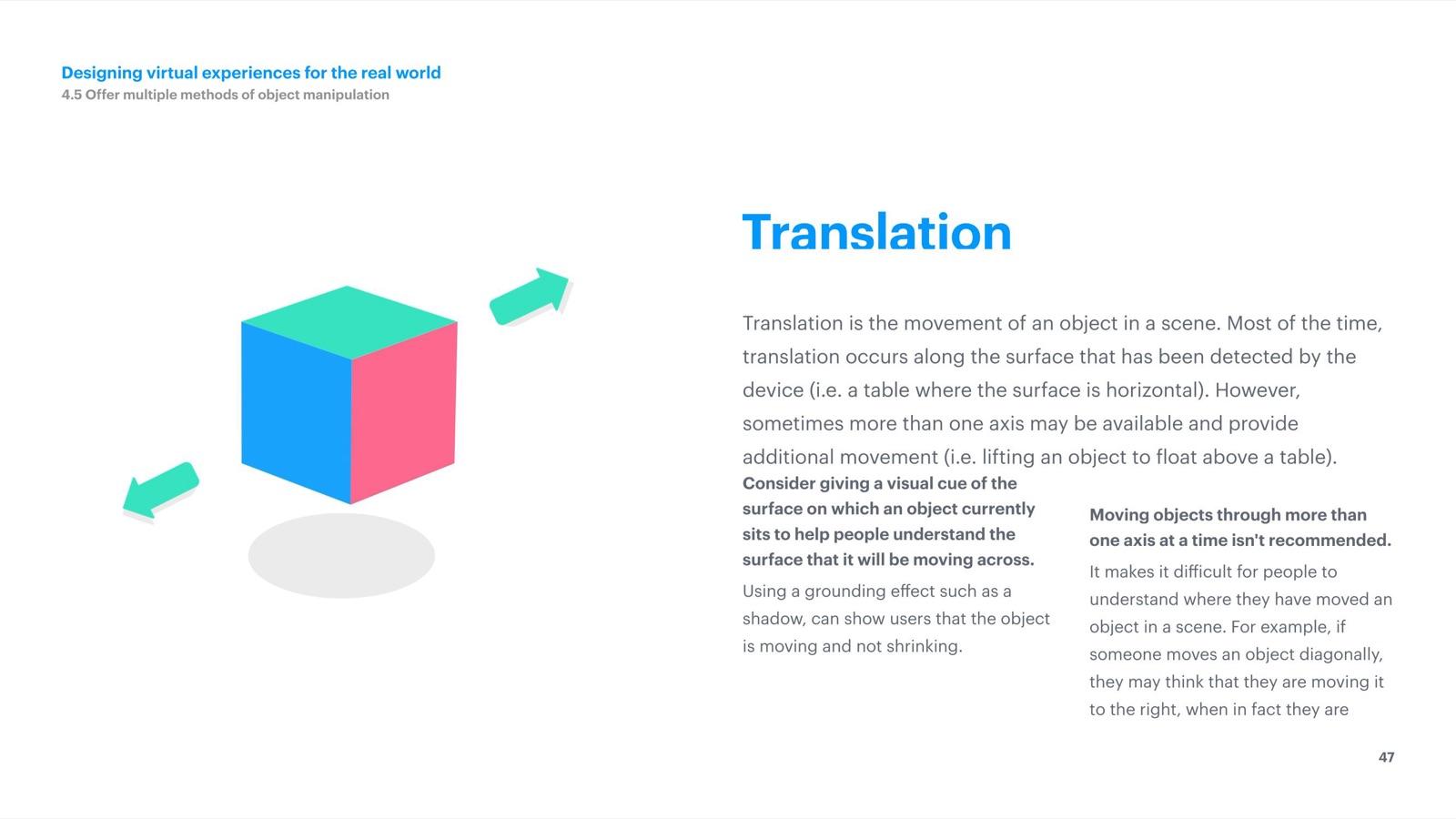 Designing virtual experiences for the real world
4.5 Offer multiple methods of object manipulation

Translation

Translation is the movement of an object in a scene. Most of the time, translation occurs along the surface that has been detected by the device (i.e. a table where the surface is horizontal). However, sometimes more than one axis may be available and provide additional movement (i.e. lifting an object to float above a table).

Consider giving a visual cue of the surface on which an object currently sits to help people understand the surface that it will be moving across.

Using a grounding effect such as a shadow, can show users that the object is moving and not shrinking.

Moving objects through more than one axis at a time isn't recommended.

It makes it difficult for people to understand where they have moved an object in a scene. For example, if someone moves an object diagonally, they may think that they are moving it to the right, when in fact they are

47